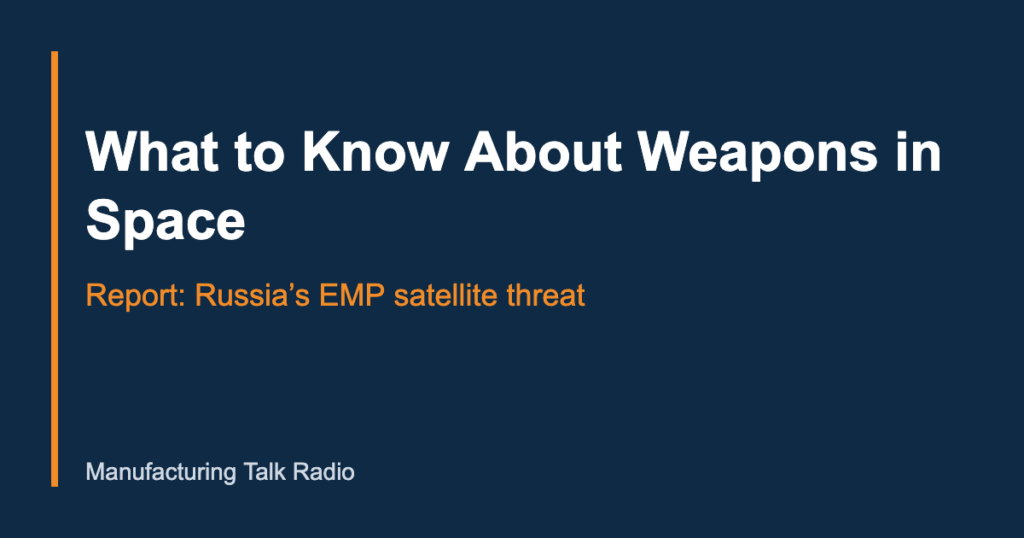 What to Know About Weapons in Space

Report: Russia's EMP satellite threat

Manufacturing Talk Radio